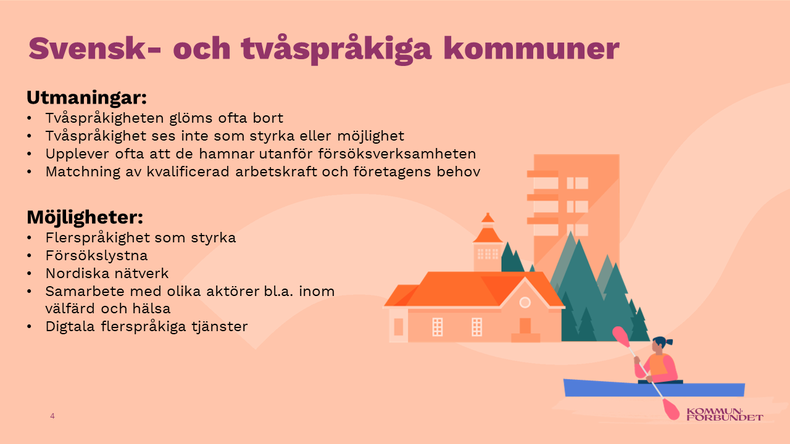 Svensk- och tvåspråkiga kommuner

Utmaningar:
• Tvåspråkigheten glöms ofta bort
• Tvåspråkighet ses inte som styrka eller möjlighet
• Upplever ofta att de hamnar utanför försöksverksamheten
• Matchning av kvalificerad arbetskraft och företagens behov

Möjligheter:
• Flerspråkighet som styrka
• Försökslystna
• Nordiska nätverk
• Samarbete med olika aktörer bl.a. inom välfärd och hälsa
• Digtala flerspråkiga tjänster

4

KOMMUN-FÖRBUNDET